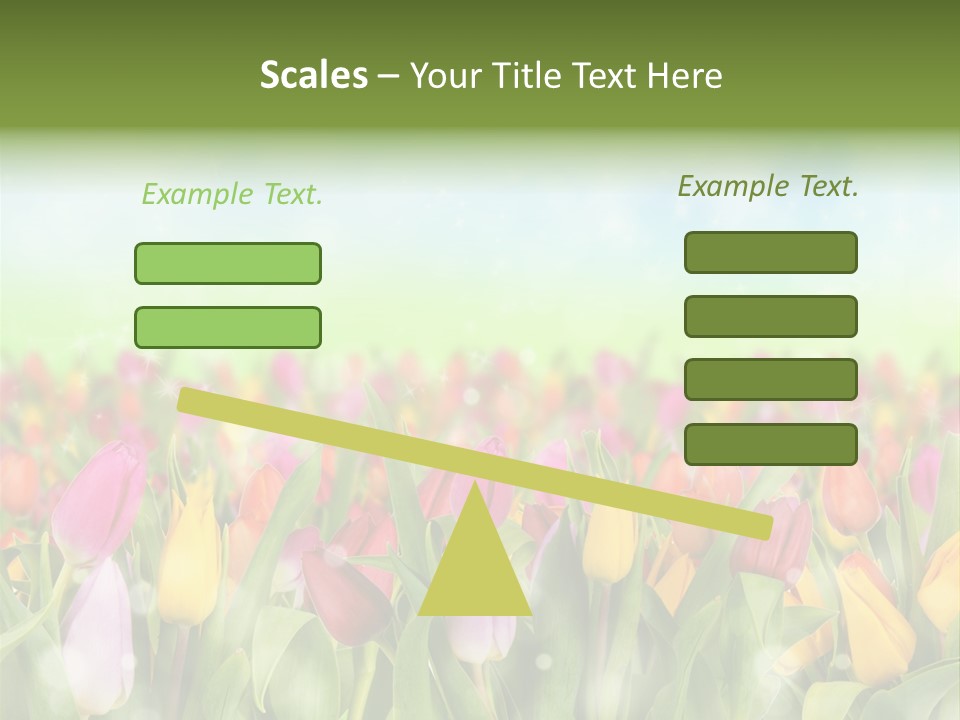 Scales – Your Title Text Here

Example Text.

Example Text.